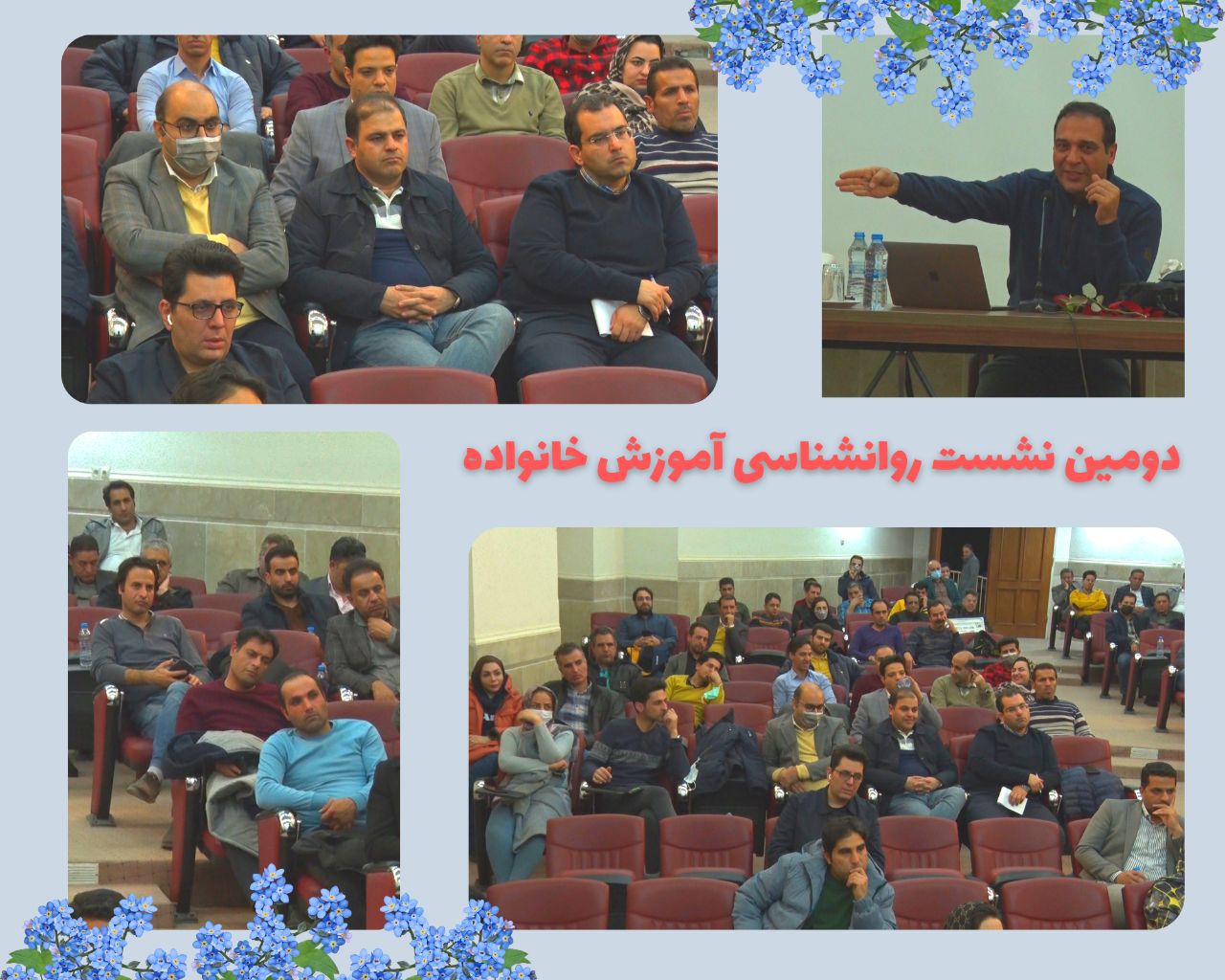 دومین نشست روانشناسی آموزش خانواده